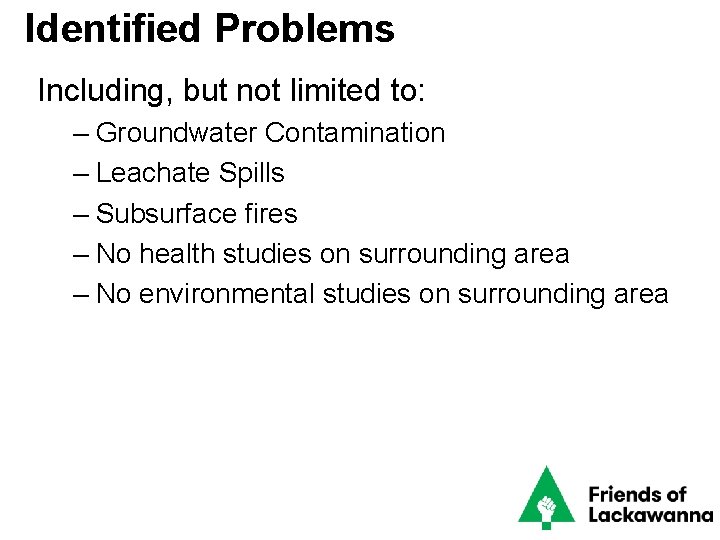 Identified Problems

Including, but not limited to:

– Groundwater Contamination
– Leachate Spills
– Subsurface fires
– No health studies on surrounding area
– No environmental studies on surrounding area

Friends of Lackawanna